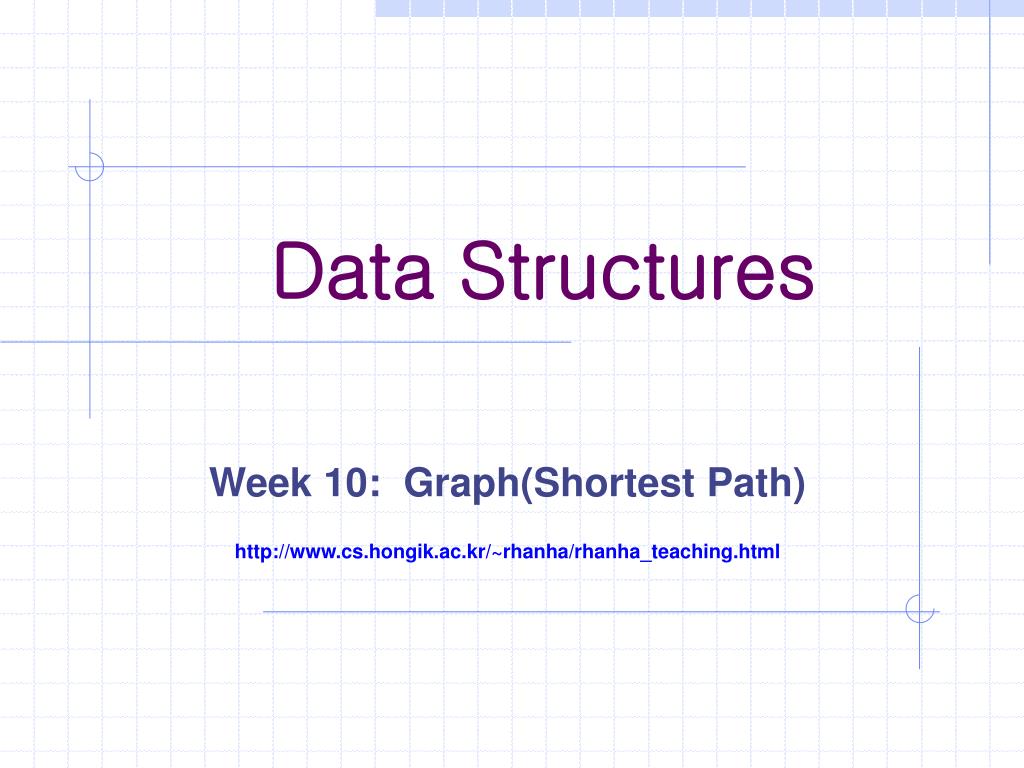 Data Structures

Week 10: Graph(Shortest Path)

http://www.cs.hongik.ac.kr/~rhanha/rhanha_teaching.html